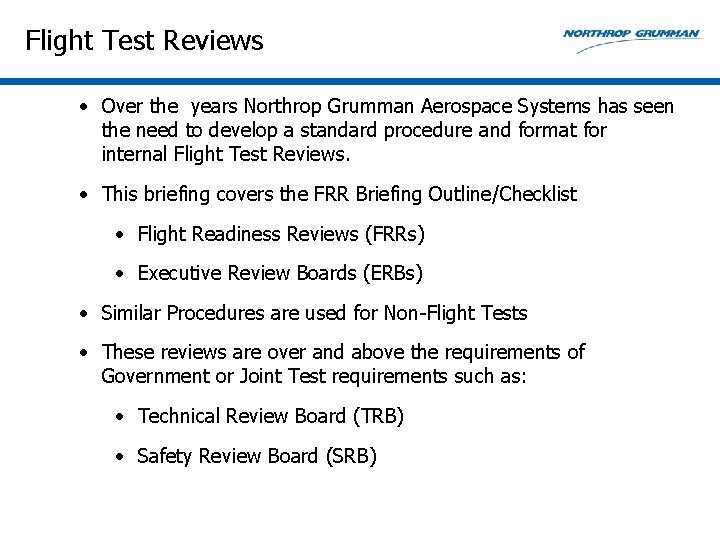 Flight Test Reviews

NORTHROP GRUMMAN

• Over the years Northrop Grumman Aerospace Systems has seen the need to develop a standard procedure and format for internal Flight Test Reviews.

• This briefing covers the FRR Briefing Outline/Checklist

• Flight Readiness Reviews (FRRs)

• Executive Review Boards (ERBs)

• Similar Procedures are used for Non-Flight Tests

• These reviews are over and above the requirements of Government or Joint Test requirements such as:

• Technical Review Board (TRB)

• Safety Review Board (SRB)